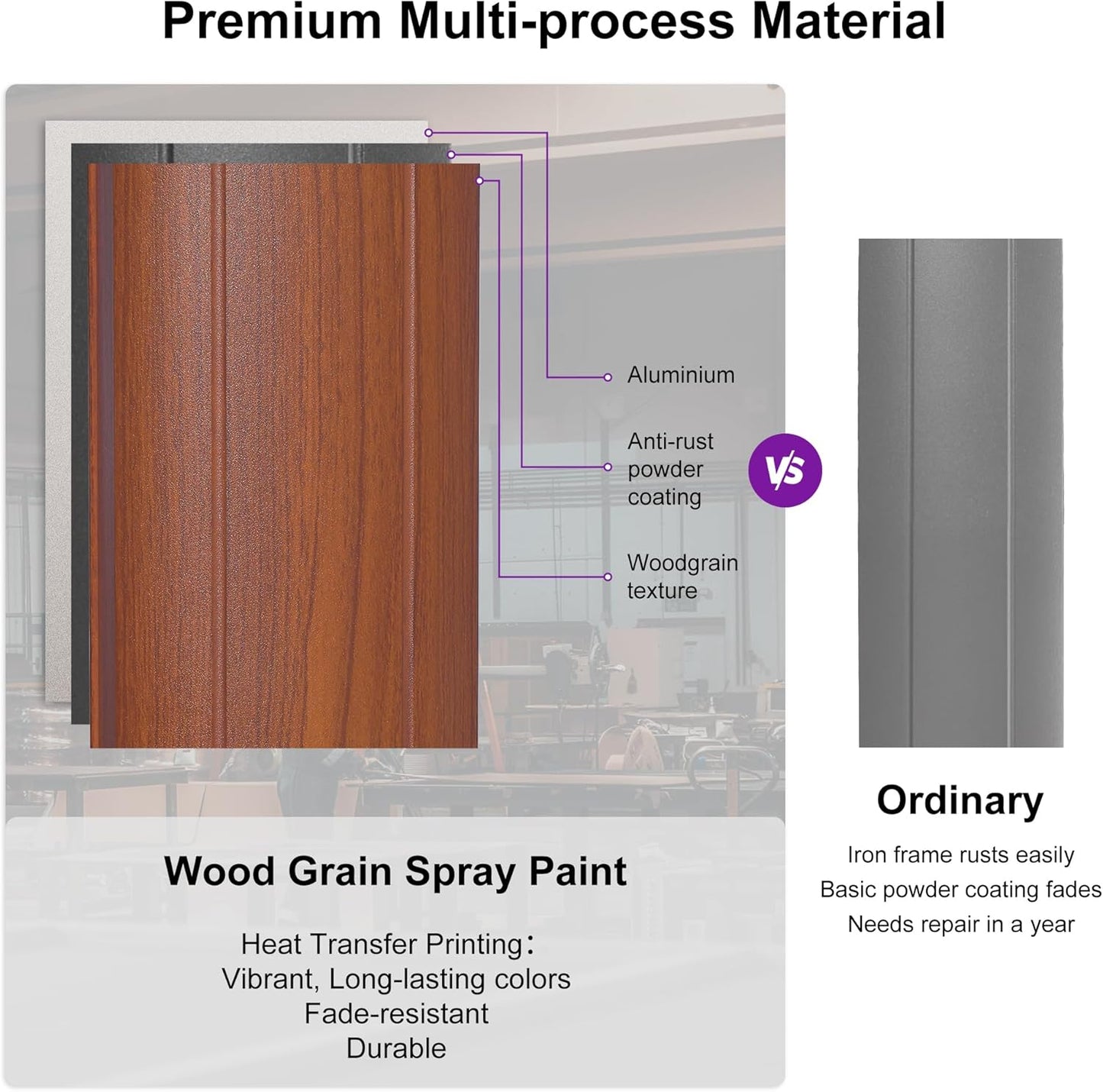 Premium Multi-process Material

Aluminium

Anti-rust powder coating

Woodgrain texture

VS

Wood Grain Spray Paint

Heat Transfer Printing：
Vibrant, Long-lasting colors
Fade-resistant
Durable

Ordinary

Iron frame rusts easily
Basic powder coating fades
Needs repair in a year